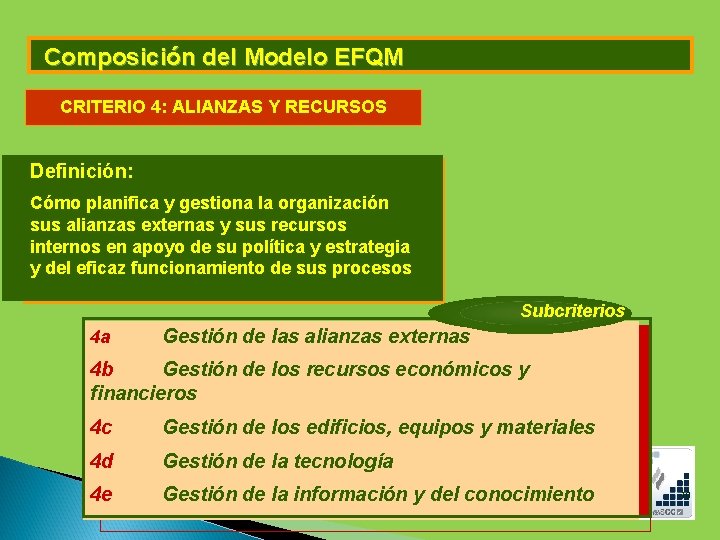 Composición del Modelo EFQM

CRITERIO 4: ALIANZAS Y RECURSOS

Definición:

Cómo planifica y gestiona la organización sus alianzas externas y sus recursos internos en apoyo de su política y estrategia y del eficaz funcionamiento de sus procesos

Subcriterios

4a Gestión de las alianzas externas

4b Gestión de los recursos económicos y financieros

4c Gestión de los edificios, equipos y materiales

4d Gestión de la tecnología

4e Gestión de la información y del conocimiento